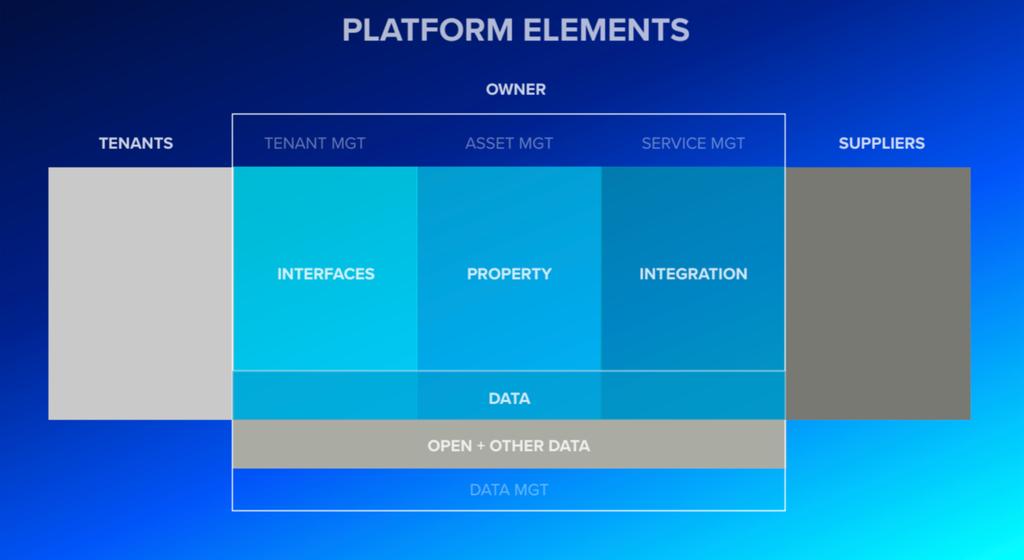 PLATFORM ELEMENTS

OWNER

TENANTS

TENANT MGT

ASSET MGT

SERVICE MGT

SUPPLIERS

INTERFACES

PROPERTY

INTEGRATION

DATA

OPEN + OTHER DATA

DATA MGT